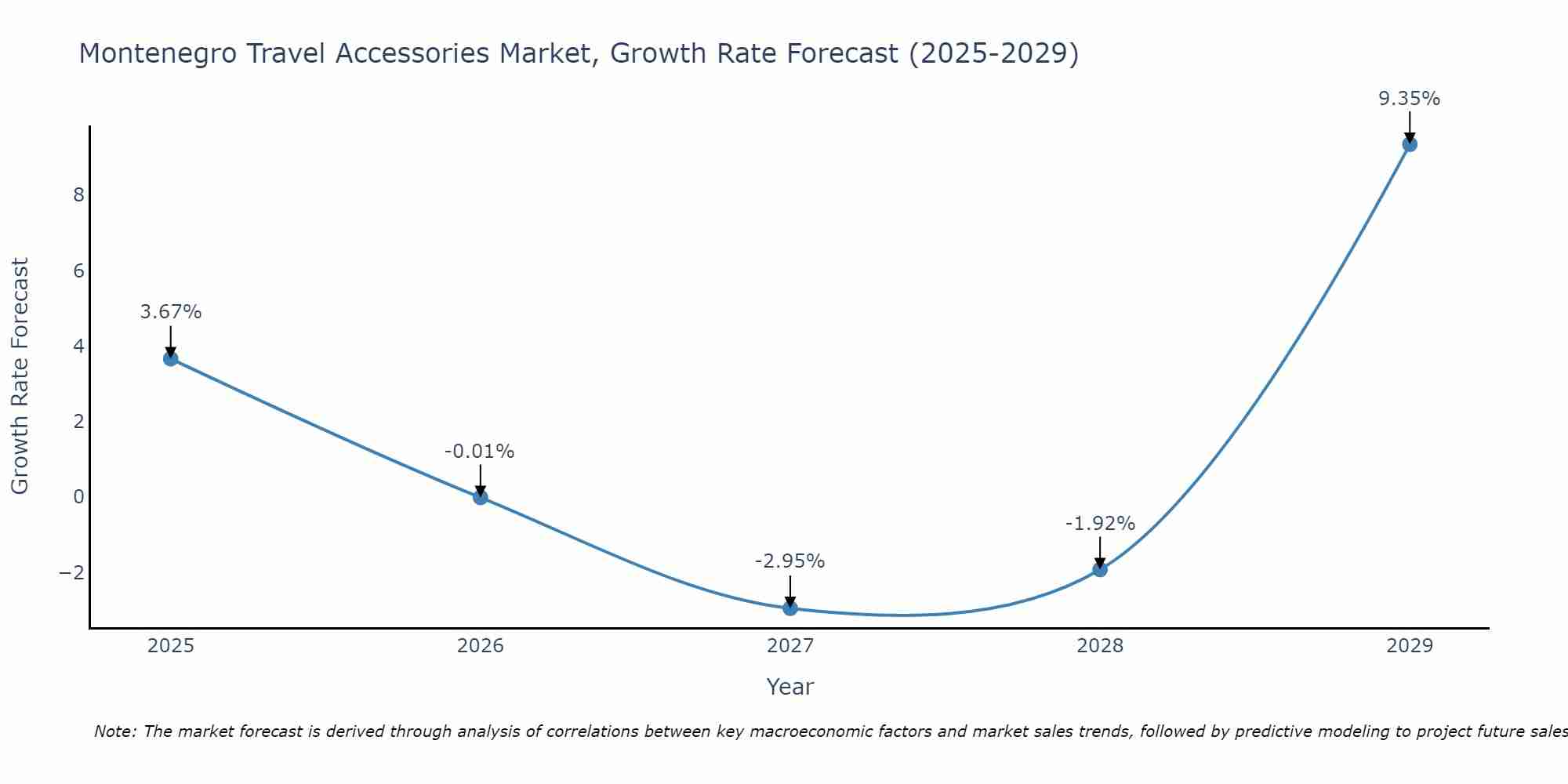 Montenegro Travel Accessories Market, Growth Rate Forecast (2025-2029)

Growth Rate Forecast

8
6
4
2
0
−2

3.67%
-0.01%
-2.95%
-1.92%
9.35%

2025
2026
2027
2028
2029

Year

Note: The market forecast is derived through analysis of correlations between key macroeconomic factors and market sales trends, followed by predictive modeling to project future sales